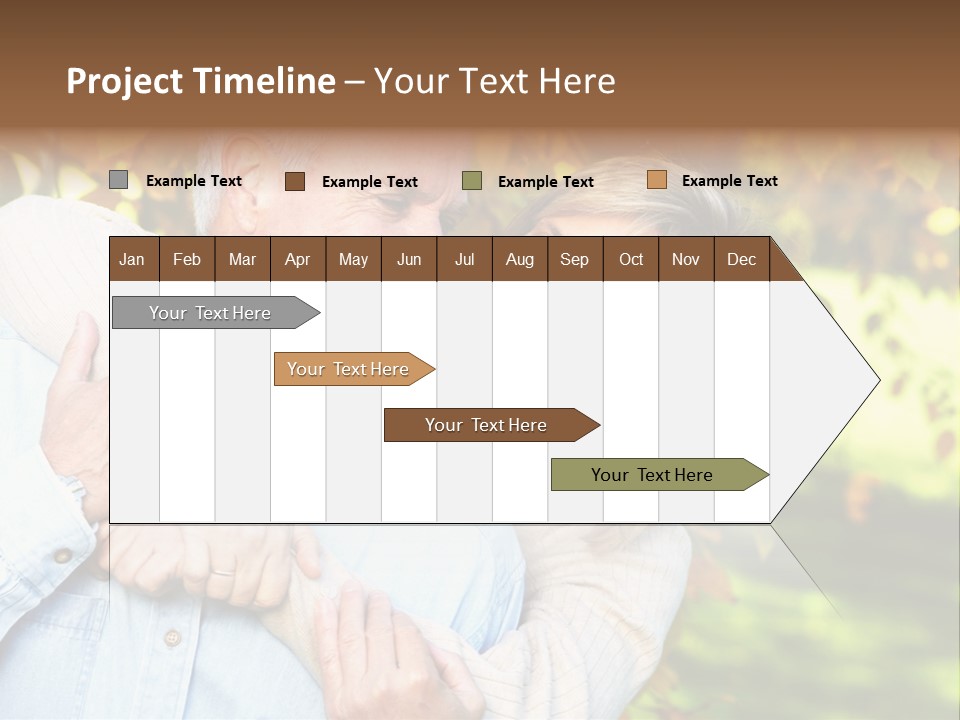 Project Timeline – Your Text Here

Example Text
Example Text
Example Text
Example Text

| Jan | Feb | Mar | Apr | May | Jun | Jul | Aug | Sep | Oct | Nov | Dec |
|---|---|---|---|---|---|---|---|---|---|---|---|

Your Text Here
Your Text Here
Your Text Here
Your Text Here